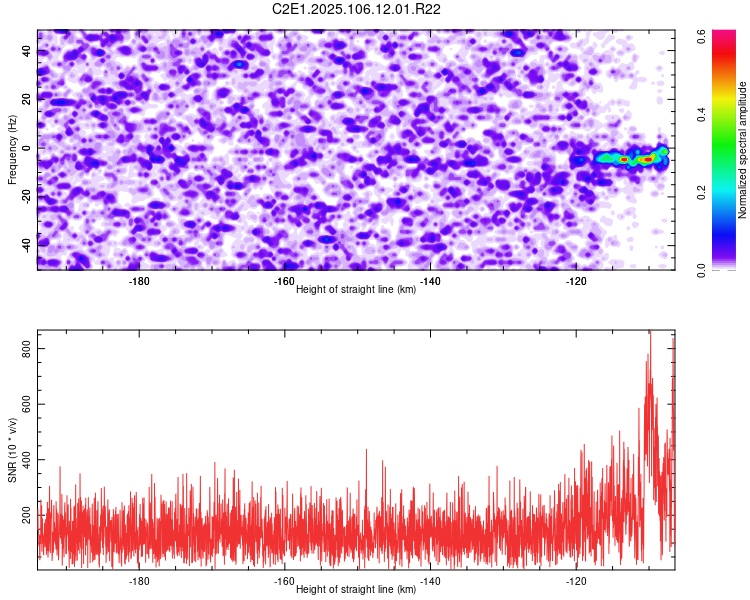 C2E1.2025.106.12.01.R22

Frequency (Hz)
40
20
0
-20
-40
-180
-160
-140
-120
Height of straight line (km)

Normalized spectral amplitude
0.0
0.2
0.4
0.6

SNR (10 * v/v)
800
600
400
200
-180
-160
-140
-120
Height of straight line (km)